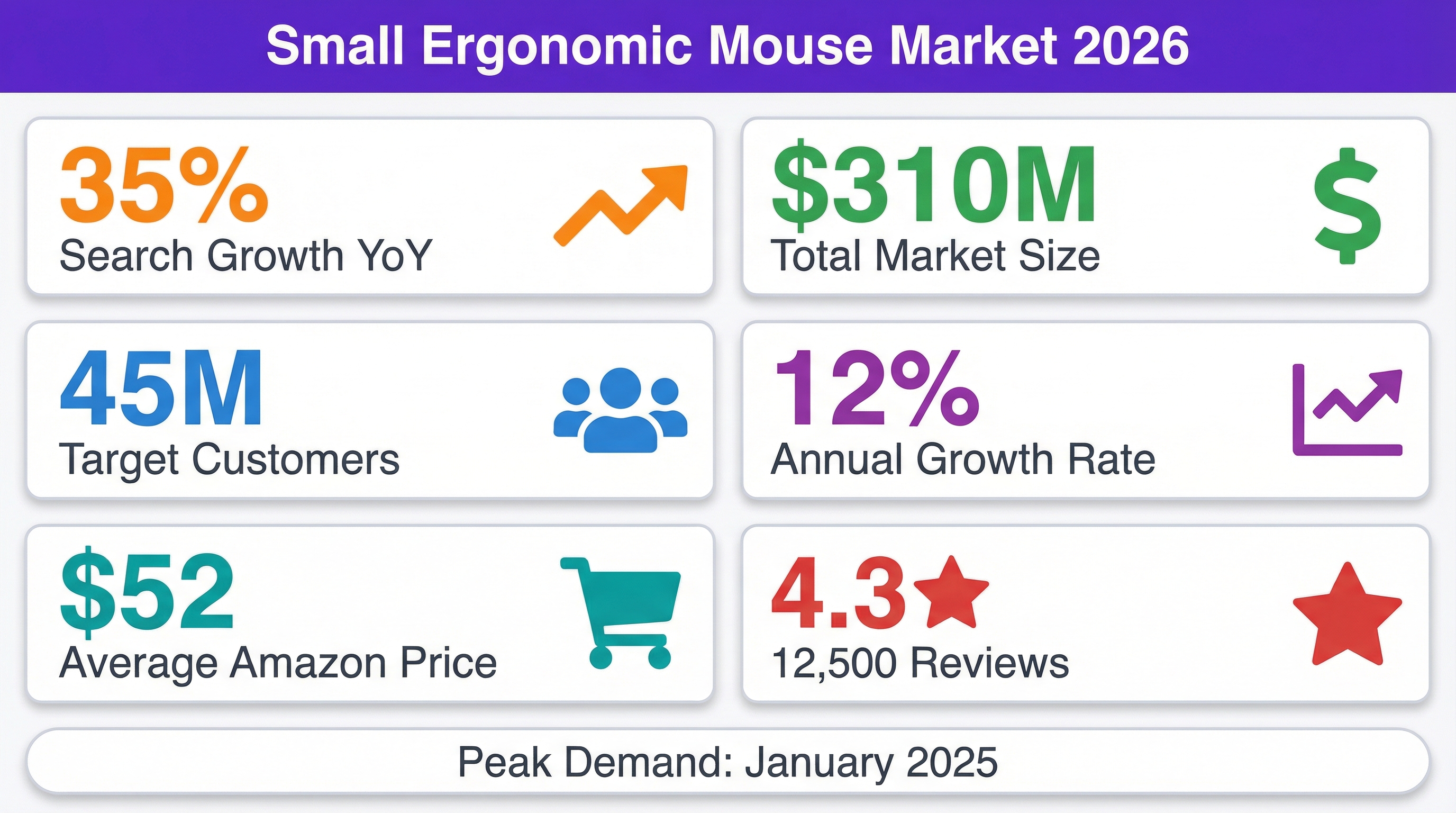 Small Ergonomic Mouse Market 2026

35%
Search Growth YoY

$310M
Total Market Size

45M
Target Customers

12%
Annual Growth Rate

$52
Average Amazon Price

4.3★
12,500 Reviews

Peak Demand: January 2025